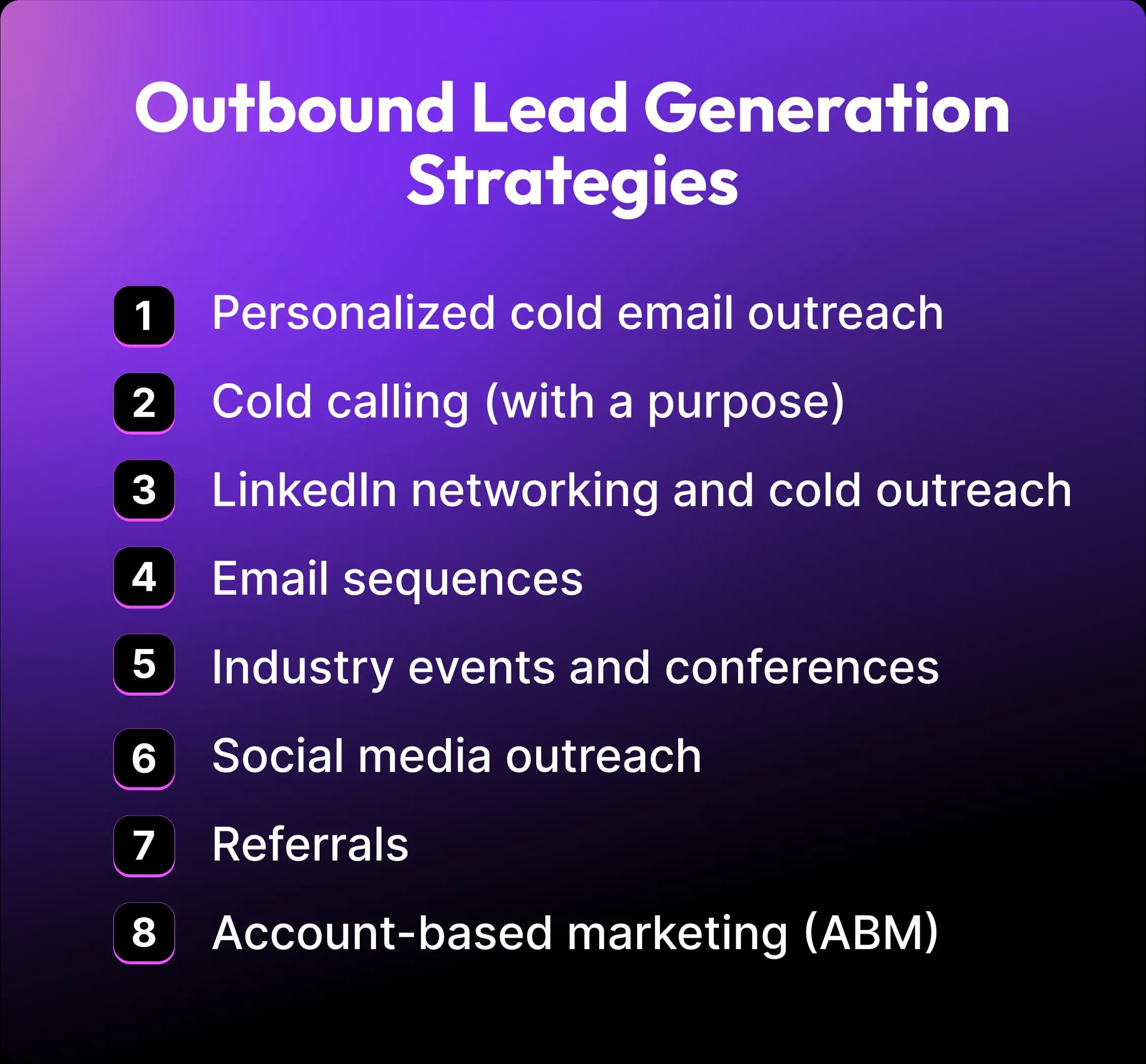 Outbound Lead Generation Strategies

1 Personalized cold email outreach

2 Cold calling (with a purpose)

3 LinkedIn networking and cold outreach

4 Email sequences

5 Industry events and conferences

6 Social media outreach

7 Referrals

8 Account-based marketing (ABM)